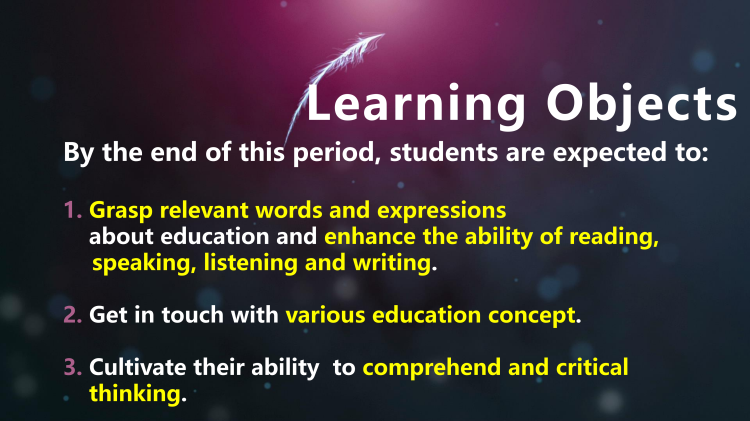 Learning Objects

By the end of this period, students are expected to:

1. Grasp relevant words and expressions about education and enhance the ability of reading, speaking, listening and writing.

2. Get in touch with various education concept.

3. Cultivate their ability to comprehend and critical thinking.